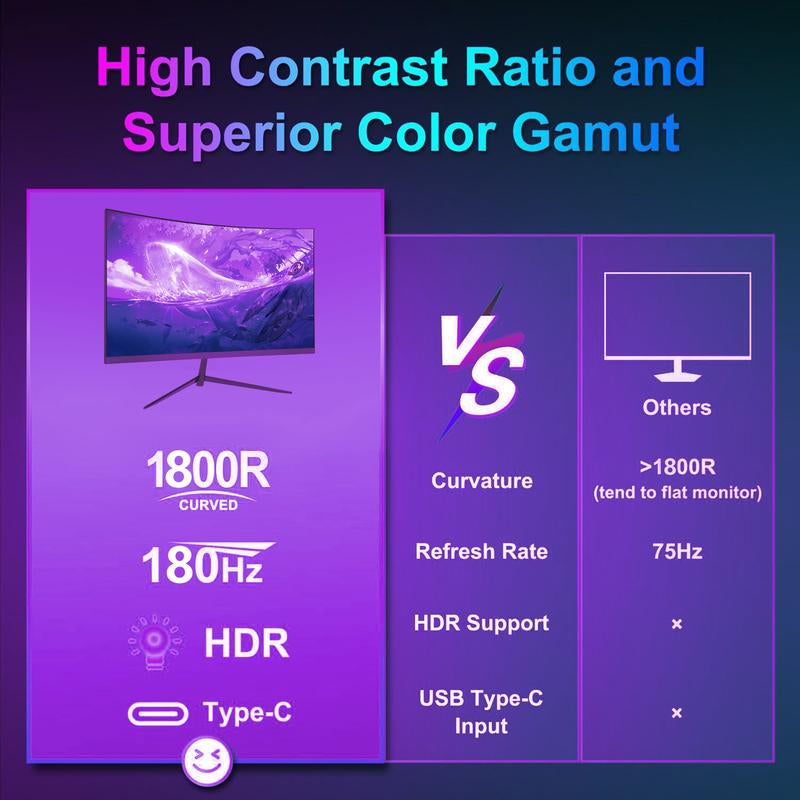 High Contrast Ratio and Superior Color Gamut

| | VS | Others |
|---|---|---|
| 1800R CURVED | Curvature | >1800R (tend to flat monitor) |
| 180Hz | Refresh Rate | 75Hz |
| HDR | HDR Support | × |
| Type-C | USB Type-C Input | × |